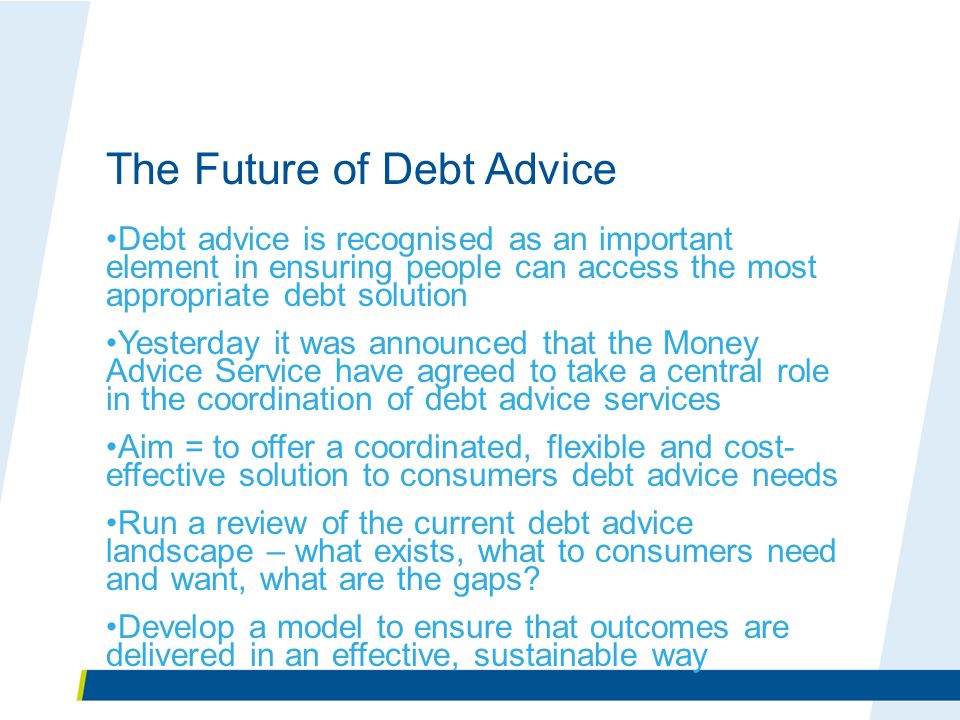 The Future of Debt Advice

•Debt advice is recognised as an important element in ensuring people can access the most appropriate debt solution

•Yesterday it was announced that the Money Advice Service have agreed to take a central role in the coordination of debt advice services

•Aim = to offer a coordinated, flexible and cost-effective solution to consumers debt advice needs

•Run a review of the current debt advice landscape – what exists, what to consumers need and want, what are the gaps?

•Develop a model to ensure that outcomes are delivered in an effective, sustainable way